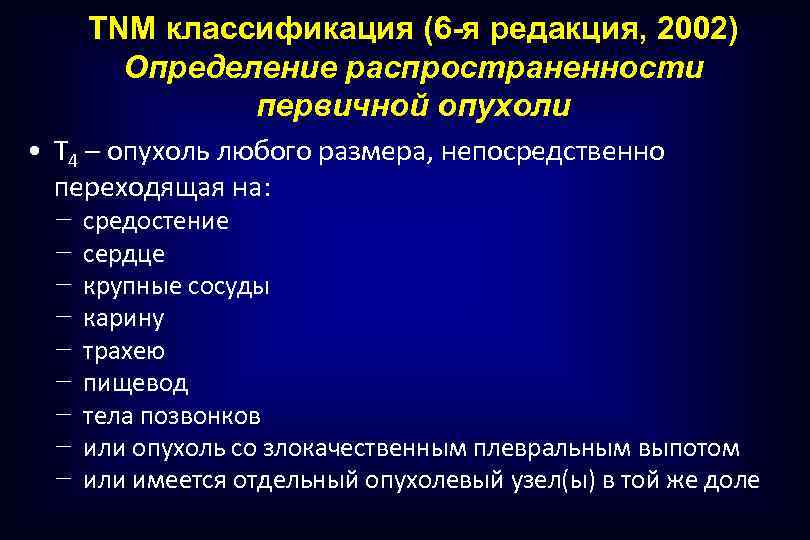 TNM классификация (6-я редакция, 2002)
Определение распространенности первичной опухоли

• $T_4$ – опухоль любого размера, непосредственно переходящая на:
– средостение
– сердце
– крупные сосуды
– карину
– трахею
– пищевод
– тела позвонков
– или опухоль со злокачественным плевральным выпотом
– или имеется отдельный опухолевый узел(ы) в той же доле